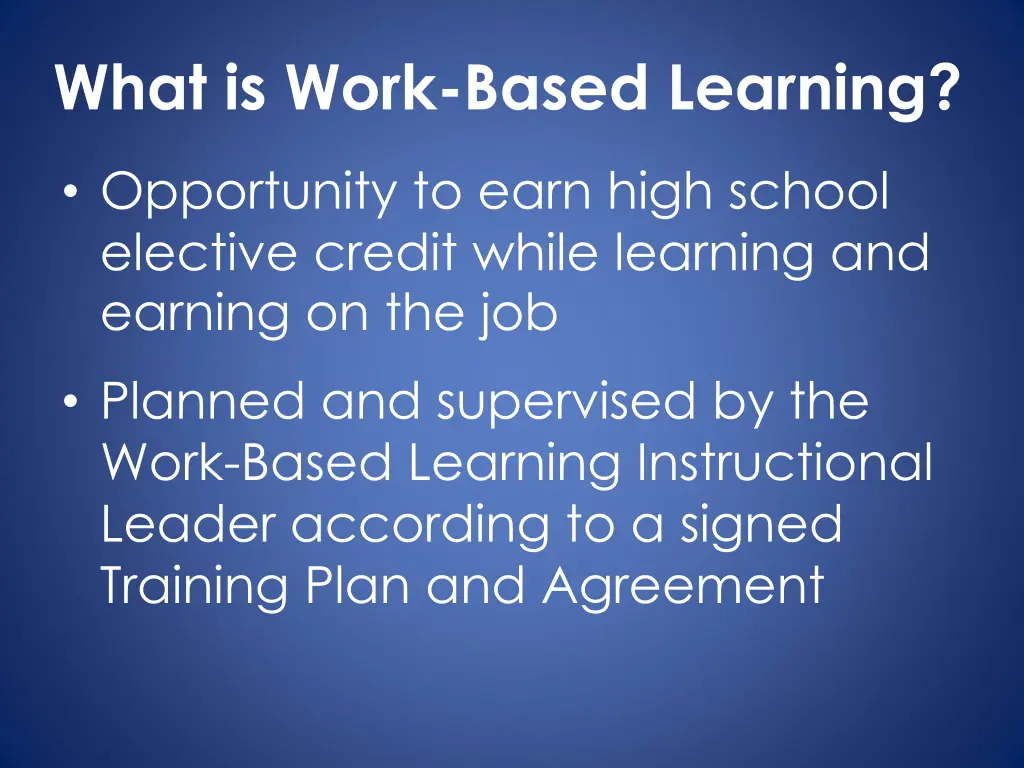 What is Work-Based Learning?

• Opportunity to earn high school elective credit while learning and earning on the job

• Planned and supervised by the Work-Based Learning Instructional Leader according to a signed Training Plan and Agreement